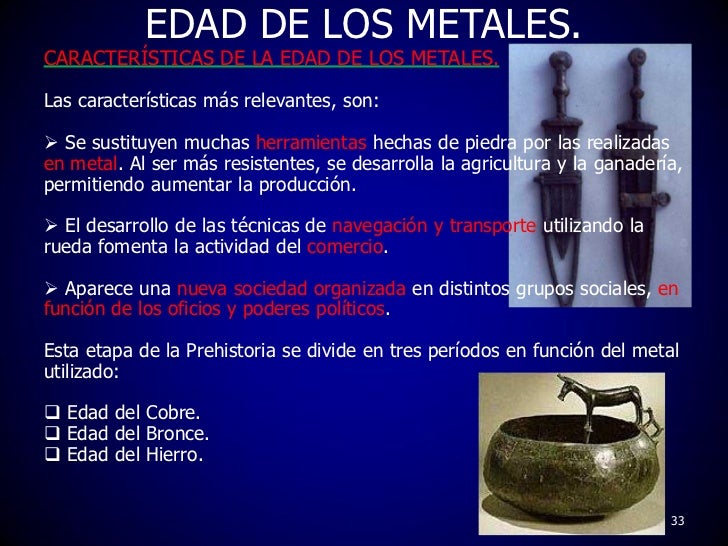 EDAD DE LOS METALES.

CARACTERÍSTICAS DE LA EDAD DE LOS METALES.

Las características más relevantes, son:

➢ Se sustituyen muchas herramientas hechas de piedra por las realizadas en metal. Al ser más resistentes, se desarrolla la agricultura y la ganadería, permitiendo aumentar la producción.

➢ El desarrollo de las técnicas de navegación y transporte utilizando la rueda fomenta la actividad del comercio.

➢ Aparece una nueva sociedad organizada en distintos grupos sociales, en función de los oficios y poderes políticos.

Esta etapa de la Prehistoria se divide en tres períodos en función del metal utilizado:

❑ Edad del Cobre.
❑ Edad del Bronce.
❑ Edad del Hierro.

33